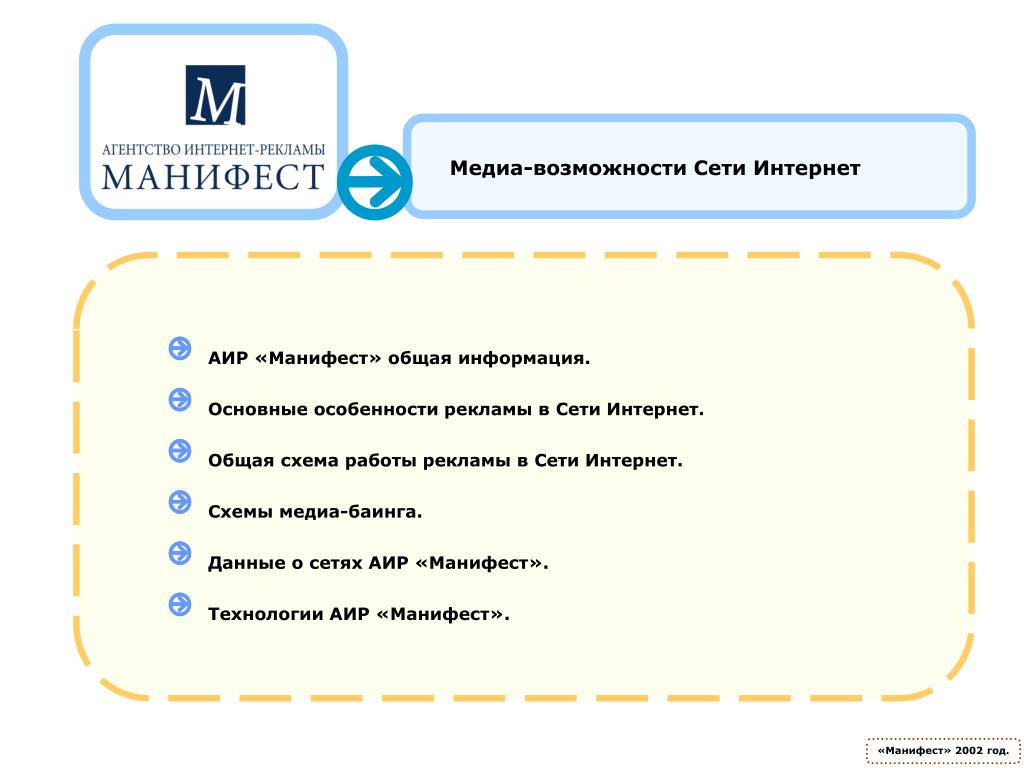 M
АГЕНТСТВО ИНТЕРНЕТ-РЕКЛАМЫ
МАНИФЕСТ

Медиа-возможности Сети Интернет

АИР «Манифест» общая информация.

Основные особенности рекламы в Сети Интернет.

Общая схема работы рекламы в Сети Интернет.

Схемы медиа-баинга.

Данные о сетях АИР «Манифест».

Технологии АИР «Манифест».

«Манифест» 2002 год.